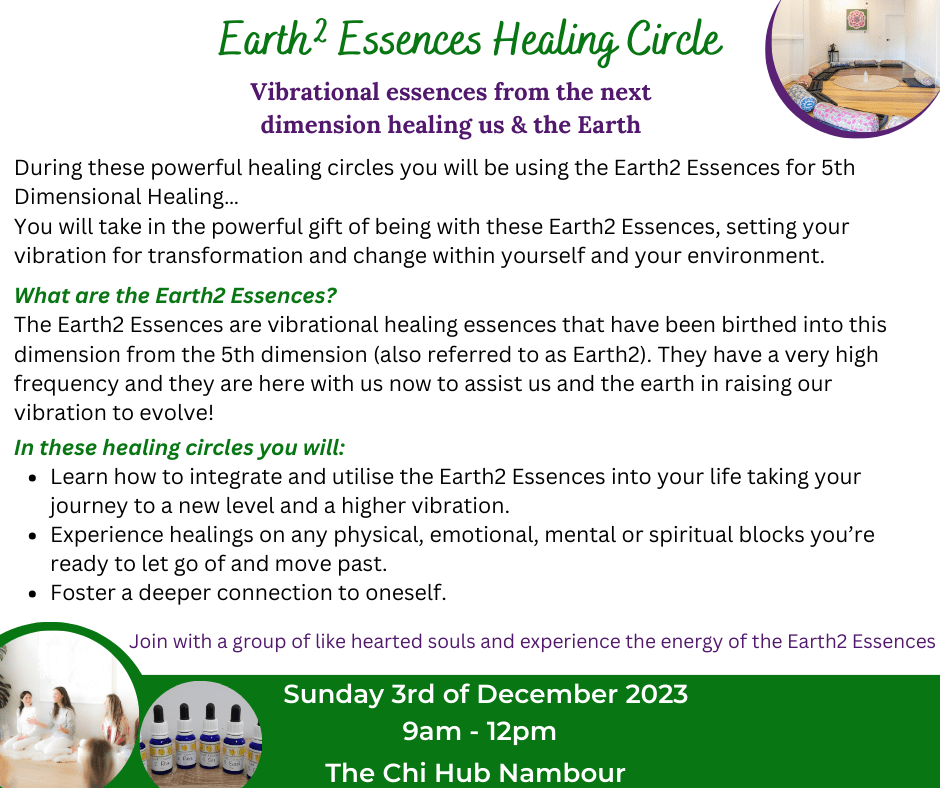 Earth$^2$ Essences Healing Circle

Vibrational essences from the next dimension healing us & the Earth

During these powerful healing circles you will be using the Earth2 Essences for 5th Dimensional Healing...
You will take in the powerful gift of being with these Earth2 Essences, setting your vibration for transformation and change within yourself and your environment.

What are the Earth2 Essences?
The Earth2 Essences are vibrational healing essences that have been birthed into this dimension from the 5th dimension (also referred to as Earth2). They have a very high frequency and they are here with us now to assist us and the earth in raising our vibration to evolve!

In these healing circles you will:
- Learn how to integrate and utilise the Earth2 Essences into your life taking your journey to a new level and a higher vibration.
- Experience healings on any physical, emotional, mental or spiritual blocks you're ready to let go of and move past.
- Foster a deeper connection to oneself.

Join with a group of like hearted souls and experience the energy of the Earth2 Essences

Sunday 3rd of December 2023
9am - 12pm
The Chi Hub Nambour